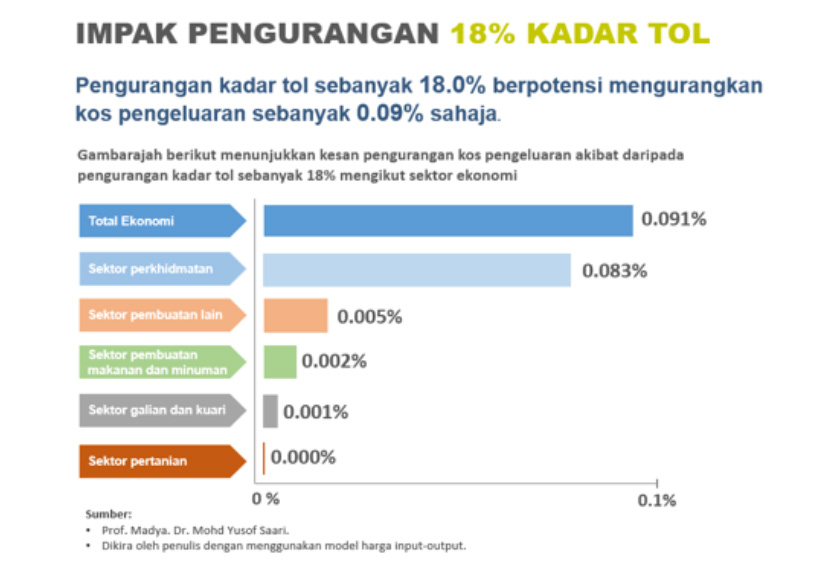 IMPAK PENGURANGAN 18% KADAR TOL

Pengurangan kadar tol sebanyak 18.0% berpotensi mengurangkan kos pengeluaran sebanyak 0.09% sahaja.

Gambarajah berikut menunjukkan kesan pengurangan kos pengeluaran akibat daripada pengurangan kadar tol sebanyak 18% mengikut sektor ekonomi

Total Ekonomi 0.091%

Sektor perkhidmatan 0.083%

Sektor pembuatan lain 0.005%

Sektor pembuatan makanan dan minuman 0.002%

Sektor galian dan kuari 0.001%

Sektor pertanian 0.000%

0 %

0.1%

Sumber:
• Prof. Madya. Dr. Mohd Yusof Saari.
• Dikira oleh penulis dengan menggunakan model harga input-output.